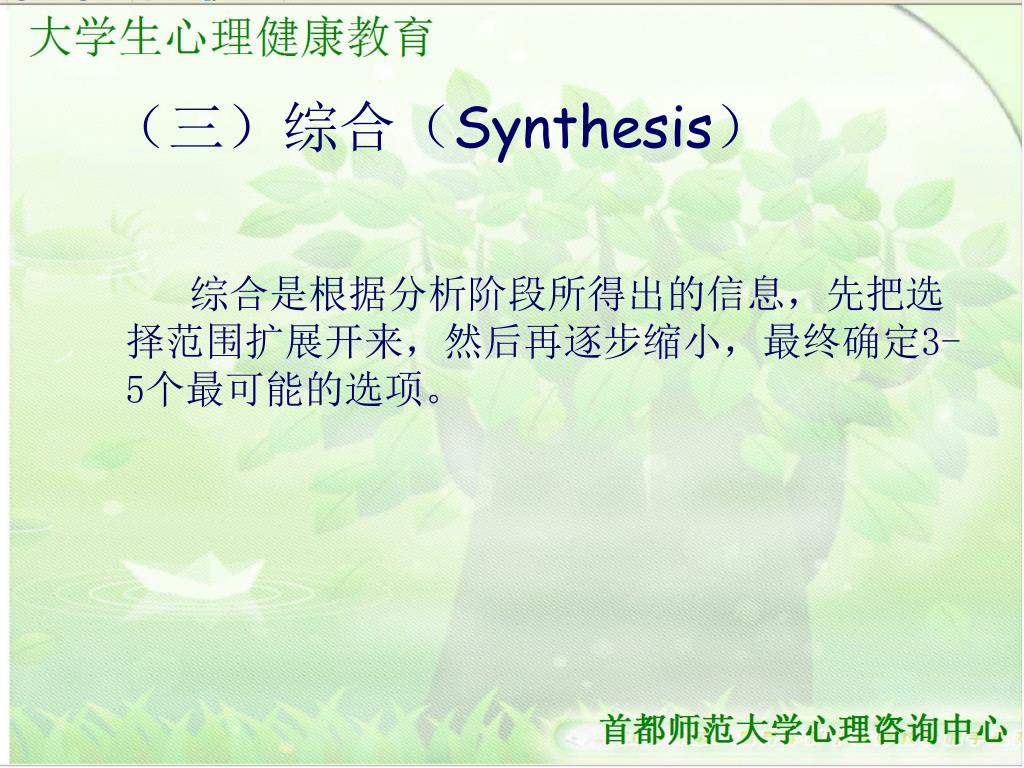 大学生心理健康教育

（三）综合（Synthesis）

综合是根据分析阶段所得出的信息，先把选择范围扩展开来，然后再逐步缩小，最终确定3-5个最可能的选项。

首都师范大学心理咨询中心